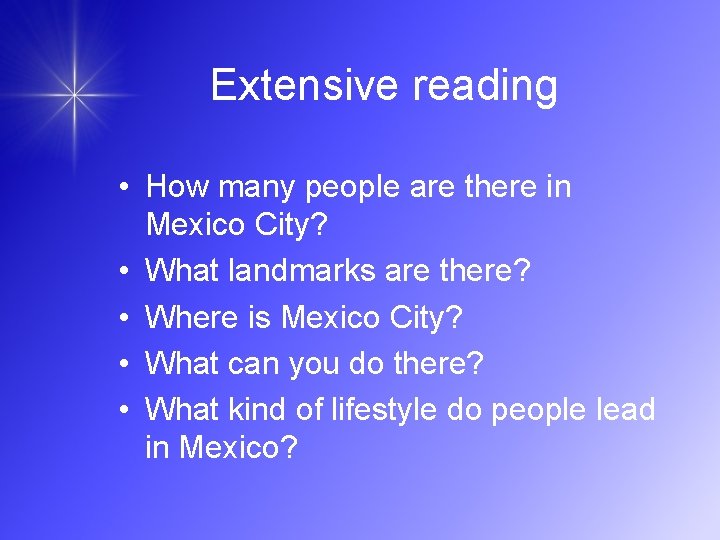 Extensive reading

• How many people are there in Mexico City?
• What landmarks are there?
• Where is Mexico City?
• What can you do there?
• What kind of lifestyle do people lead in Mexico?